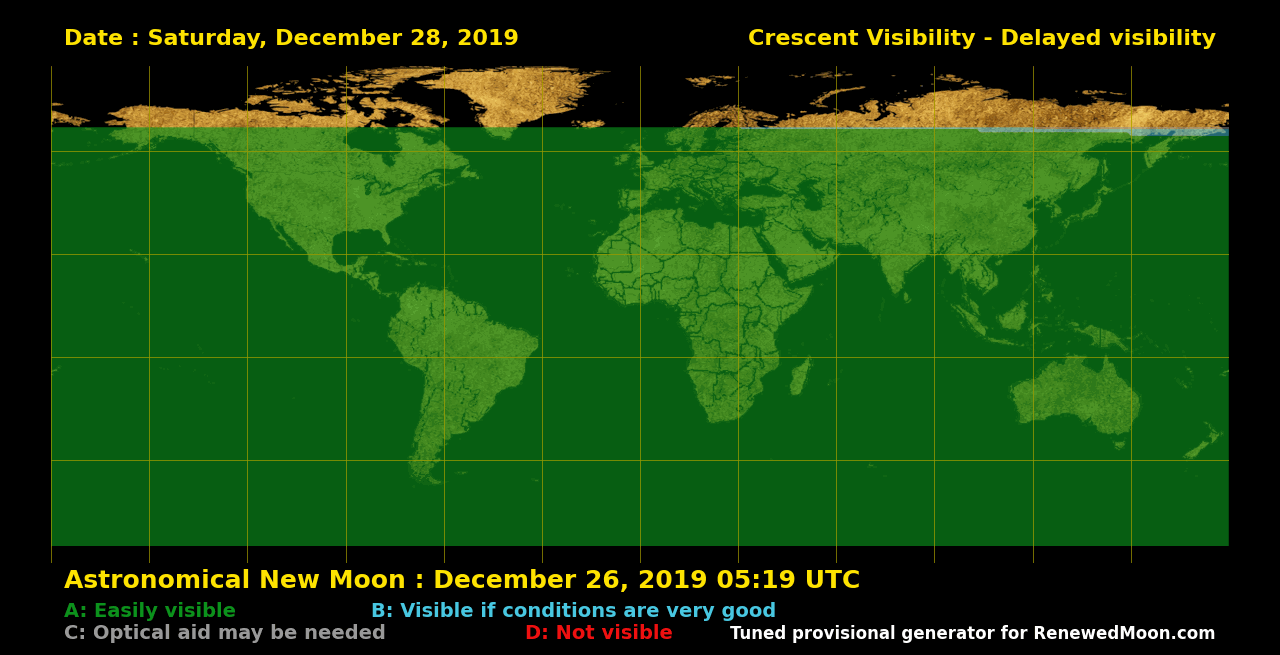 Date : Saturday, December 28, 2019

Crescent Visibility - Delayed visibility

Astronomical New Moon : December 26, 2019 05:19 UTC

A: Easily visible B: Visible if conditions are very good

C: Optical aid may be needed D: Not visible Tuned provisional generator for RenewedMoon.com